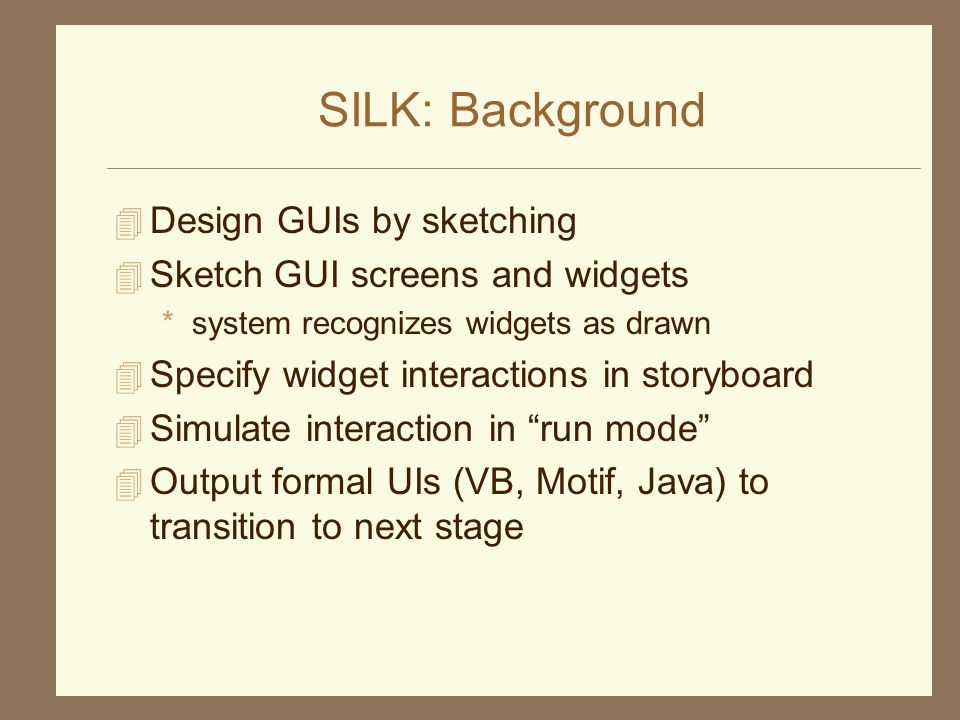 SILK: Background

Design GUIs by sketching

Sketch GUI screens and widgets

* system recognizes widgets as drawn

Specify widget interactions in storyboard

Simulate interaction in “run mode”

Output formal UIs (VB, Motif, Java) to transition to next stage